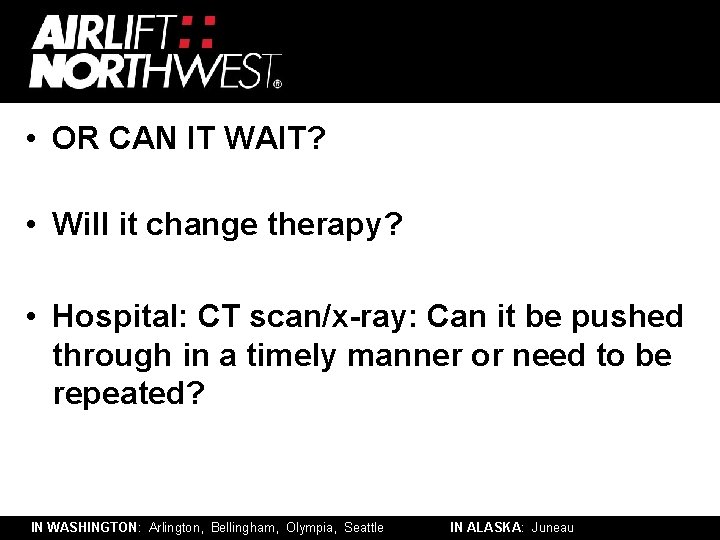 AIRLIFT
NORTHWEST®

• OR CAN IT WAIT?

• Will it change therapy?

• Hospital: CT scan/x-ray: Can it be pushed through in a timely manner or need to be repeated?

IN WASHINGTON: Arlington, Bellingham, Olympia, Seattle IN ALASKA: Juneau